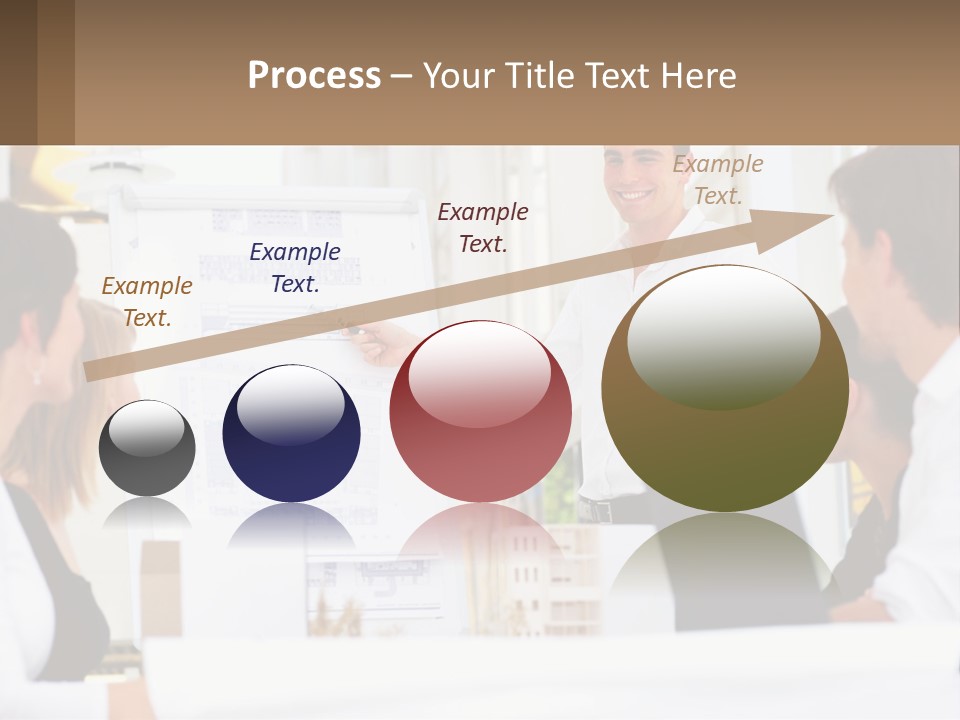 Process – Your Title Text Here

Example Text.

Example Text.

Example Text.

Example Text.